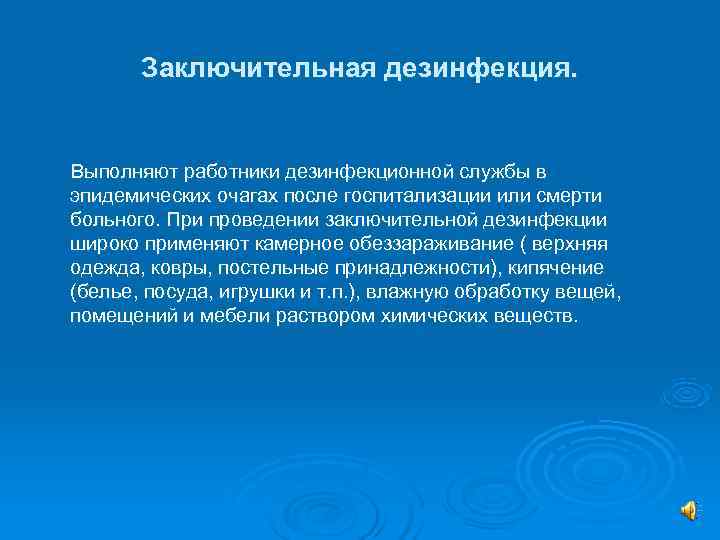 Заключительная дезинфекция.

Выполняют работники дезинфекционной службы в эпидемических очагах после госпитализации или смерти больного. При проведении заключительной дезинфекции широко применяют камерное обеззараживание ( верхняя одежда, ковры, постельные принадлежности), кипячение (белье, посуда, игрушки и т.п.), влажную обработку вещей, помещений и мебели раствором химических веществ.